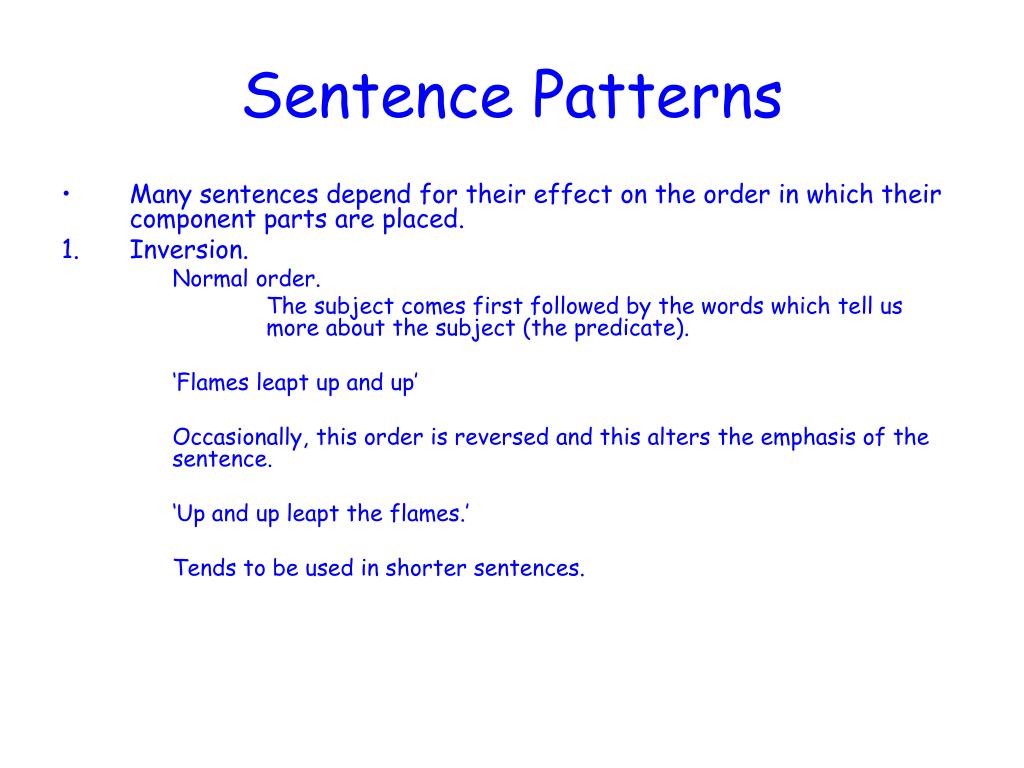 Sentence Patterns

• Many sentences depend for their effect on the order in which their component parts are placed.

1. Inversion.

Normal order.

The subject comes first followed by the words which tell us more about the subject (the predicate).

‘Flames leapt up and up’

Occasionally, this order is reversed and this alters the emphasis of the sentence.

‘Up and up leapt the flames.’

Tends to be used in shorter sentences.